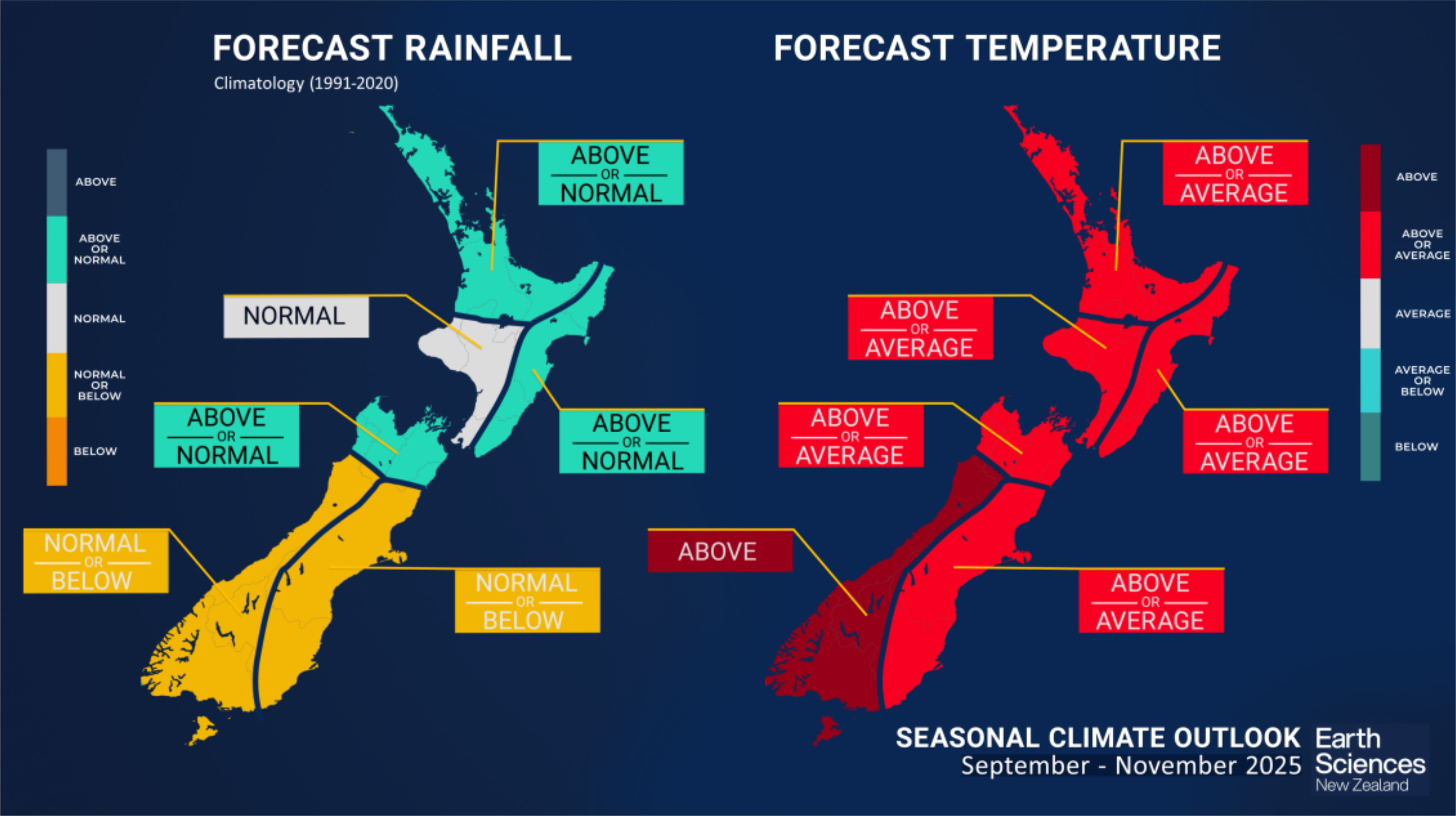 FORECAST RAINFALL
Climatology (1991-2020)

ABOVE
ABOVE OR NORMAL
NORMAL
NORMAL OR BELOW
BELOW

ABOVE OR NORMAL
NORMAL
ABOVE OR NORMAL
ABOVE OR NORMAL
NORMAL OR BELOW
NORMAL OR BELOW

FORECAST TEMPERATURE

ABOVE OR AVERAGE
ABOVE OR AVERAGE
ABOVE OR AVERAGE
ABOVE OR AVERAGE
ABOVE
ABOVE OR AVERAGE

ABOVE
ABOVE OR AVERAGE
AVERAGE
AVERAGE OR BELOW
BELOW

SEASONAL CLIMATE OUTLOOK
September - November 2025
Earth Sciences New Zealand